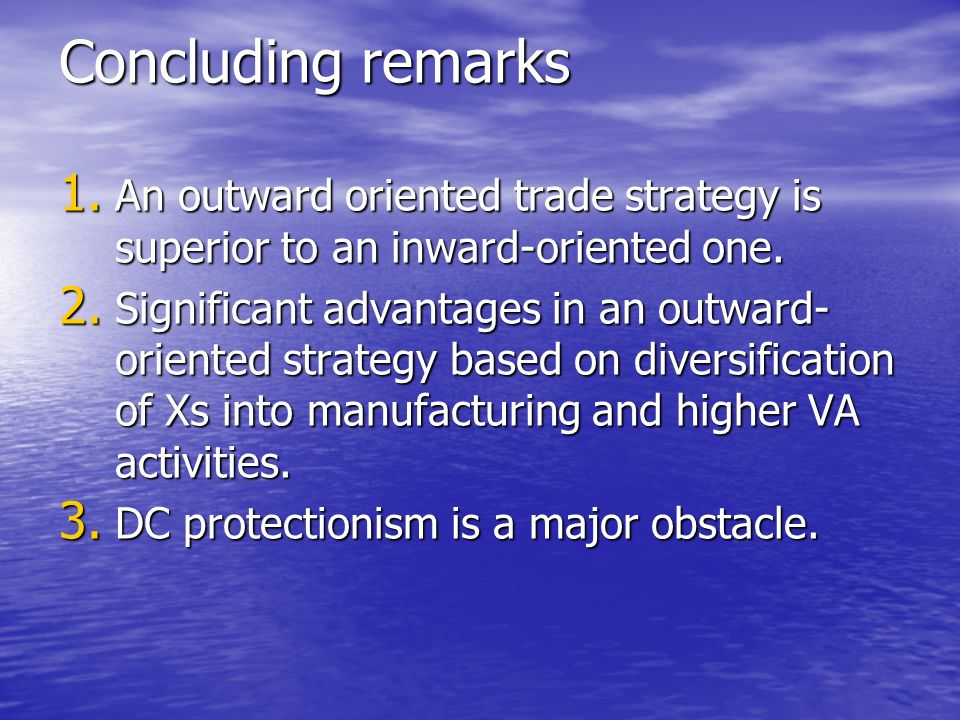 Concluding remarks

1. An outward oriented trade strategy is superior to an inward-oriented one.
2. Significant advantages in an outward-oriented strategy based on diversification of Xs into manufacturing and higher VA activities.
3. DC protectionism is a major obstacle.